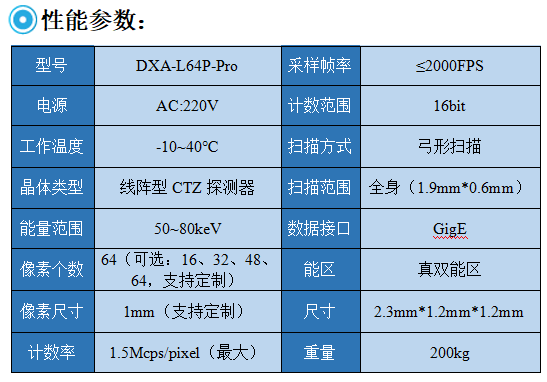 性能参数：

| 型号 | DXA-L64P-Pro | 采样帧率 | ≤2000FPS |
|---|---|---|---|
| 电源 | AC:220V | 计数范围 | 16bit |
| 工作温度 | -10~40℃ | 扫描方式 | 弓形扫描 |
| 晶体类型 | 线阵型 CTZ 探测器 | 扫描范围 | 全身（1.9mm*0.6mm） |
| 能量范围 | 50~80keV | 数据接口 | GigE |
| 像素个数 | 64（可选：16、32、48、64，支持定制） | 能区 | 真双能区 |
| 像素尺寸 | 1mm（支持定制） | 尺寸 | 2.3mm*1.2mm*1.2mm |
| 计数率 | 1.5Mcps/pixel（最大） | 重量 | 200kg |